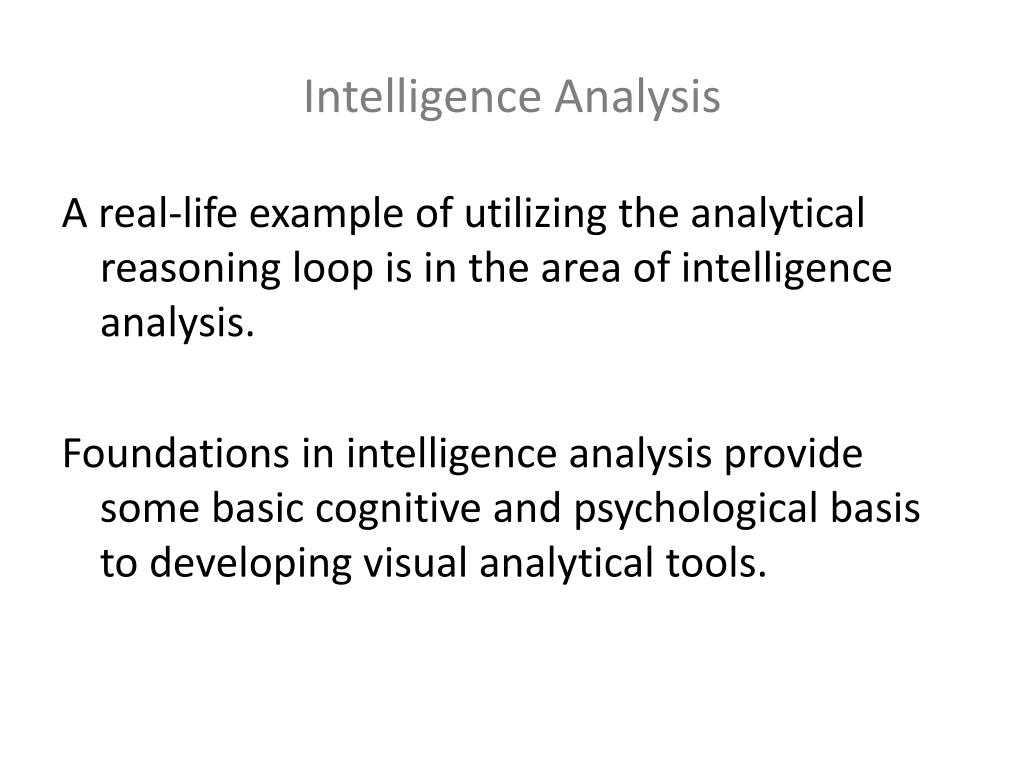 Intelligence Analysis

A real-life example of utilizing the analytical reasoning loop is in the area of intelligence analysis.

Foundations in intelligence analysis provide some basic cognitive and psychological basis to developing visual analytical tools.